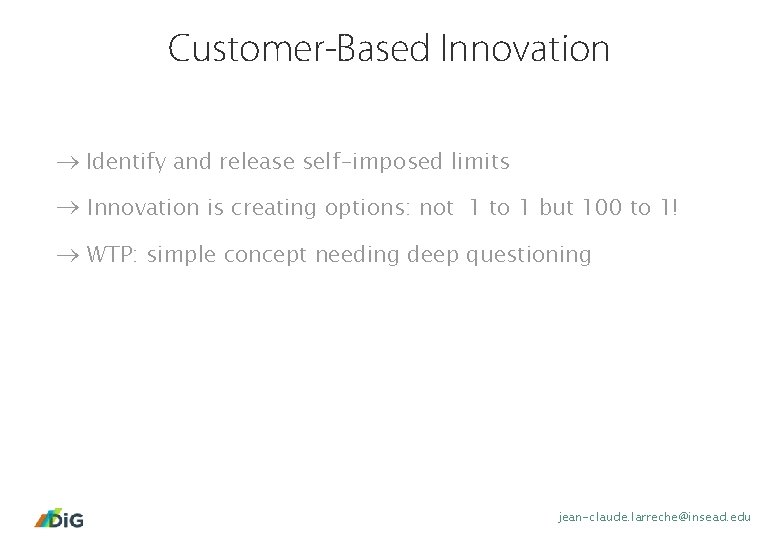 Customer-Based Innovation

→ Identify and release self-imposed limits

→ Innovation is creating options: not 1 to 1 but 100 to 1!

→ WTP: simple concept needing deep questioning

DiG

jean-claude.larreche@insead.edu